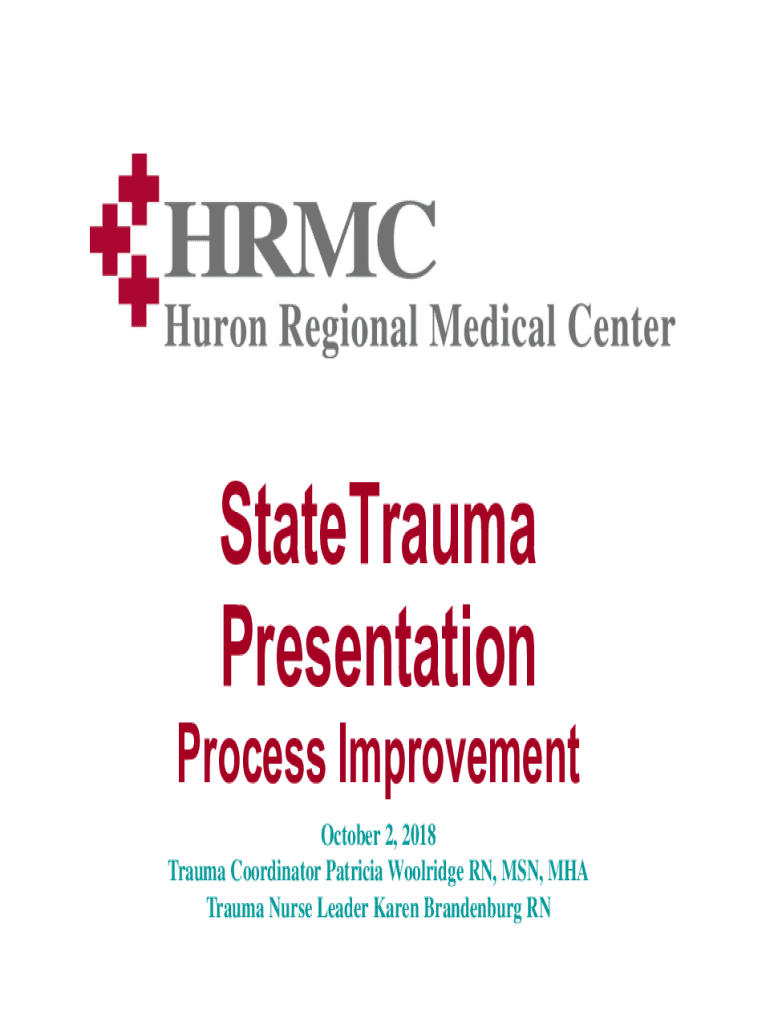 HRMC
Huron Regional Medical Center

StateTrauma Presentation

Process Improvement

October 2, 2018
Trauma Coordinator Patricia Woolridge RN, MSN, MHA
Trauma Nurse Leader Karen Brandenburg RN